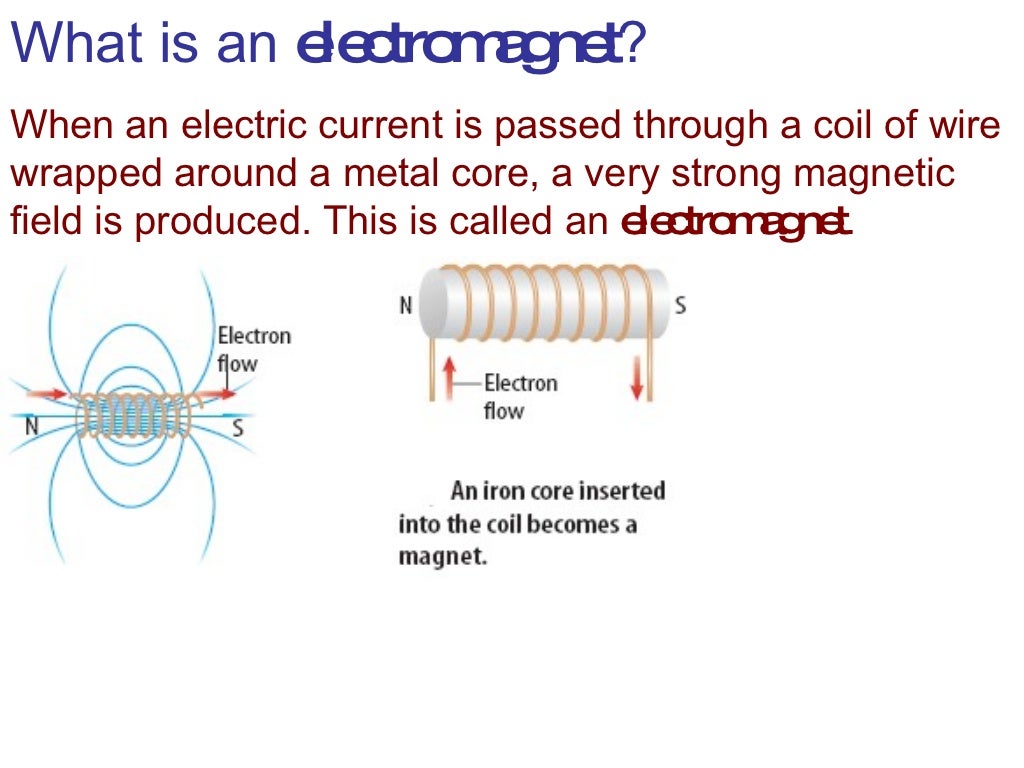 What is an electromagnet?

When an electric current is passed through a coil of wire wrapped around a metal core, a very strong magnetic field is produced. This is called an electromagnet.

Electron flow

N

S

N

S

Electron flow

An iron core inserted into the coil becomes a magnet.